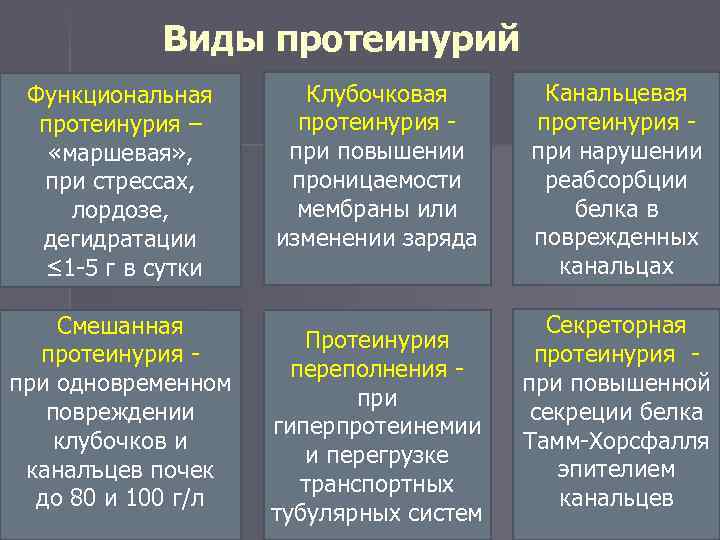 Виды протеинурий

Функциональная протеинурия – «маршевая», при стрессах, лордозе, дегидратации ≤1-5 г в сутки

Клубочковая протеинурия - при повышении проницаемости мембраны или изменении заряда

Канальцевая протеинурия - при нарушении реабсорбции белка в поврежденных канальцах

Смешанная протеинурия - при одновременном повреждении клубочков и канальцев почек до 80 и 100 г/л

Протеинурия переполнения - при гиперпротеинемии и перегрузке транспортных тубулярных систем

Секреторная протеинурия - при повышенной секреции белка Тамм-Хорсфалля эпителием канальцев